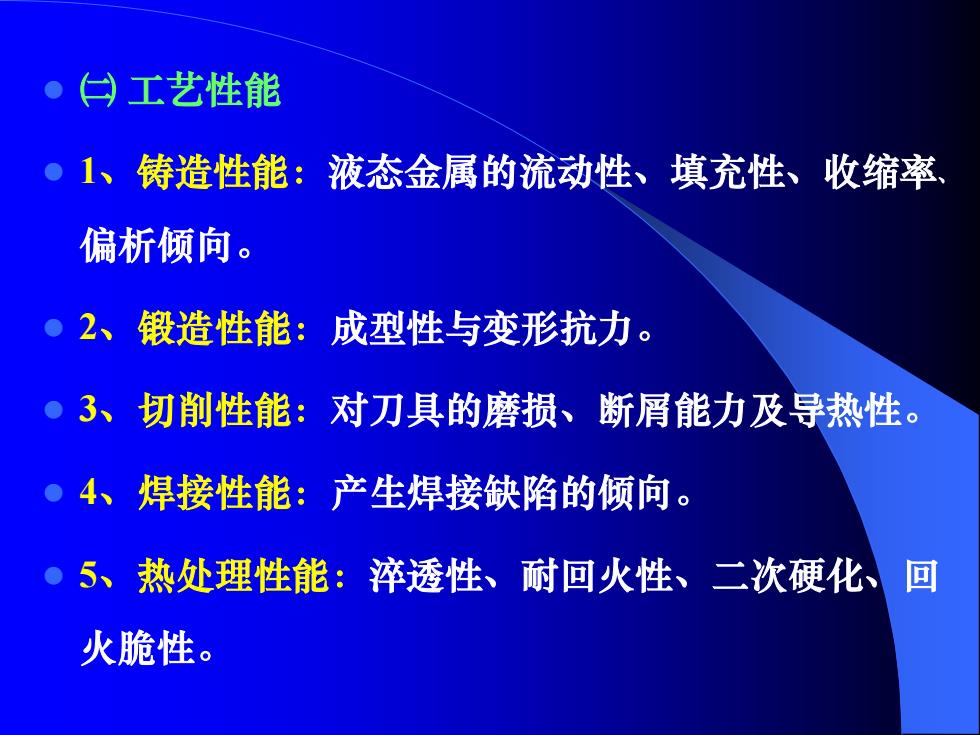 ㈡ 工艺性能

1、铸造性能：液态金属的流动性、填充性、收缩率、偏析倾向。

2、锻造性能：成型性与变形抗力。

3、切削性能：对刀具的磨损、断屑能力及导热性。

4、焊接性能：产生焊接缺陷的倾向。

5、热处理性能：淬透性、耐回火性、二次硬化、回火脆性。